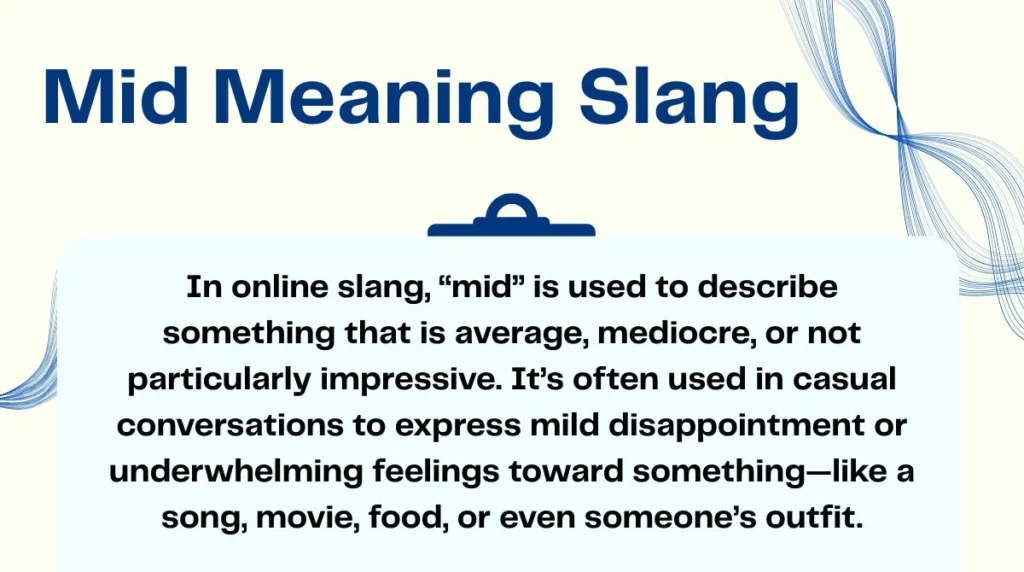 Mid Meaning Slang

In online slang, “mid” is used to describe something that is average, mediocre, or not particularly impressive. It’s often used in casual conversations to express mild disappointment or underwhelming feelings toward something—like a song, movie, food, or even someone’s outfit.